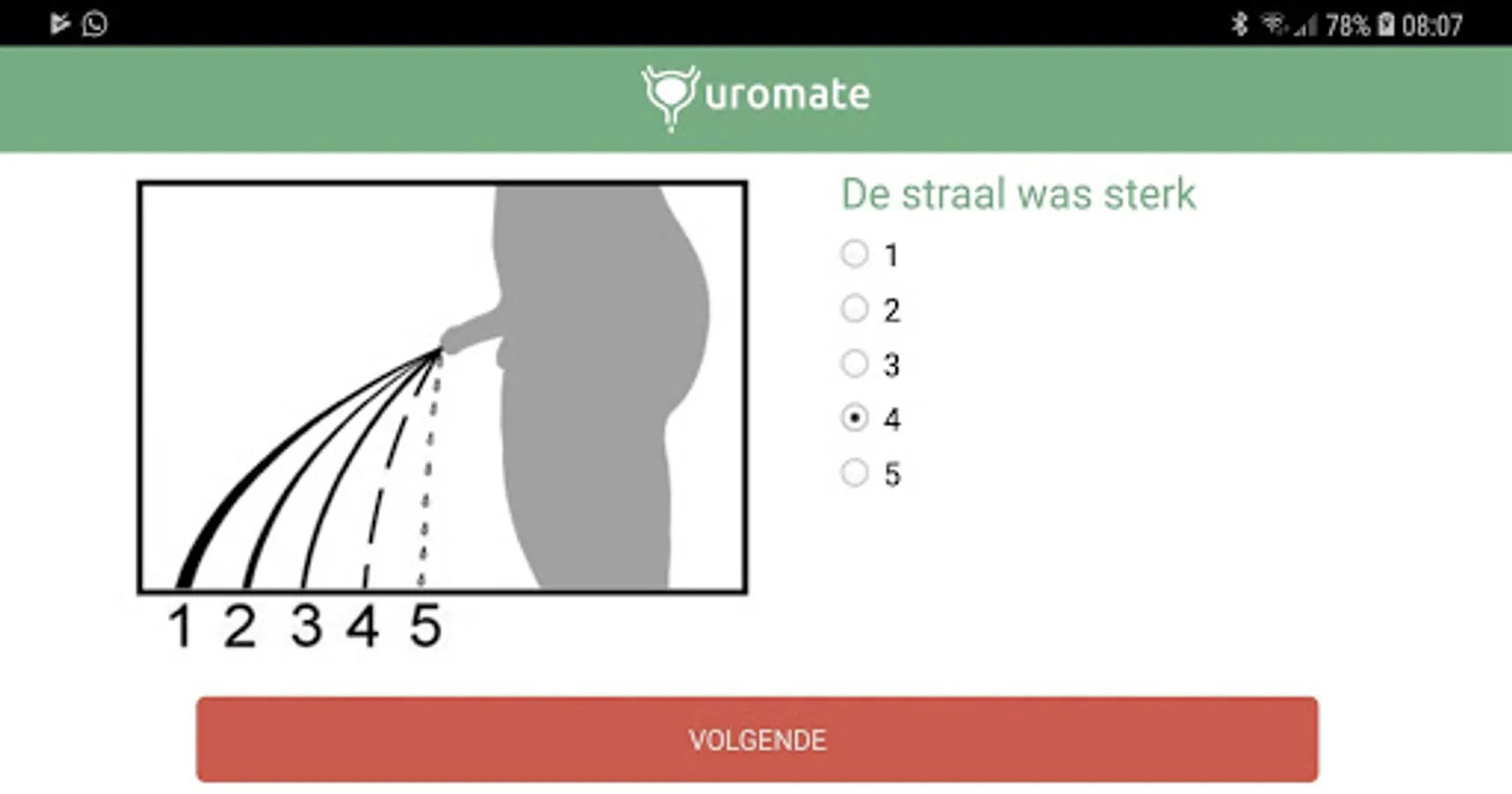 78% 08:07

uromate

1 2 3 4 5

De straal was sterk

1
2
3
4
5

VOLGENDE